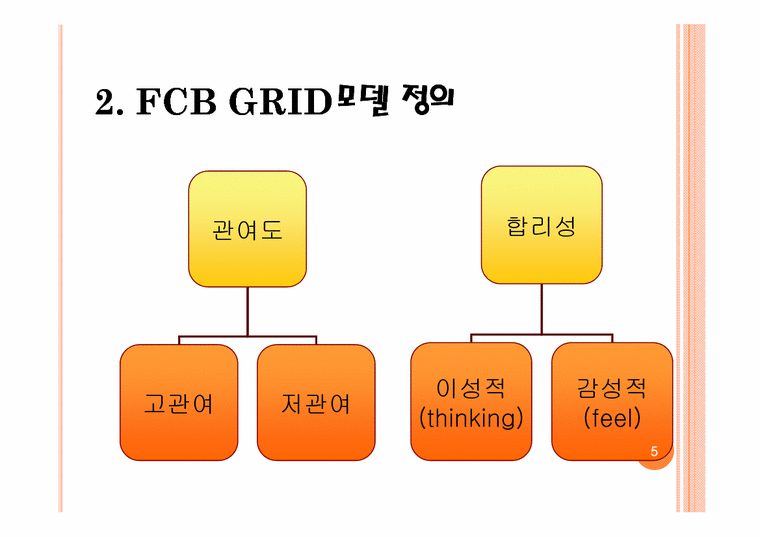 2. FCB GRID모델 정의

관여도

고관여

저관여

합리성

이성적 (thinking)

감성적 (feel)

5